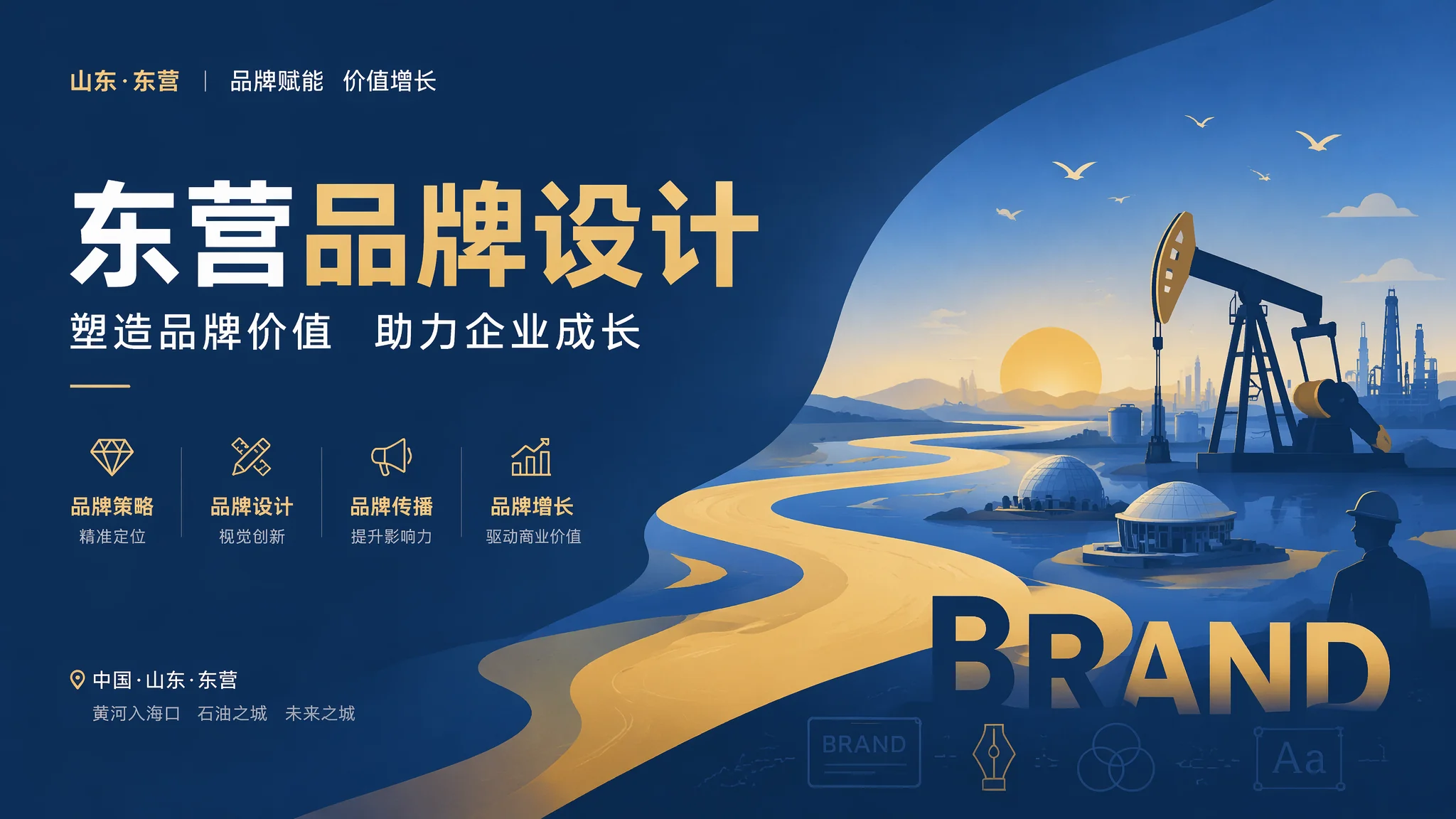 山东·东营 | 品牌赋能 价值增长

东营品牌设计

塑造品牌价值 助力企业成长

品牌策略
精准定位

品牌设计
视觉创新

品牌传播
提升影响力

品牌增长
驱动商业价值

中国·山东·东营
黄河入海口 石油之城 未来之城

BRAND

BRAND

Aa